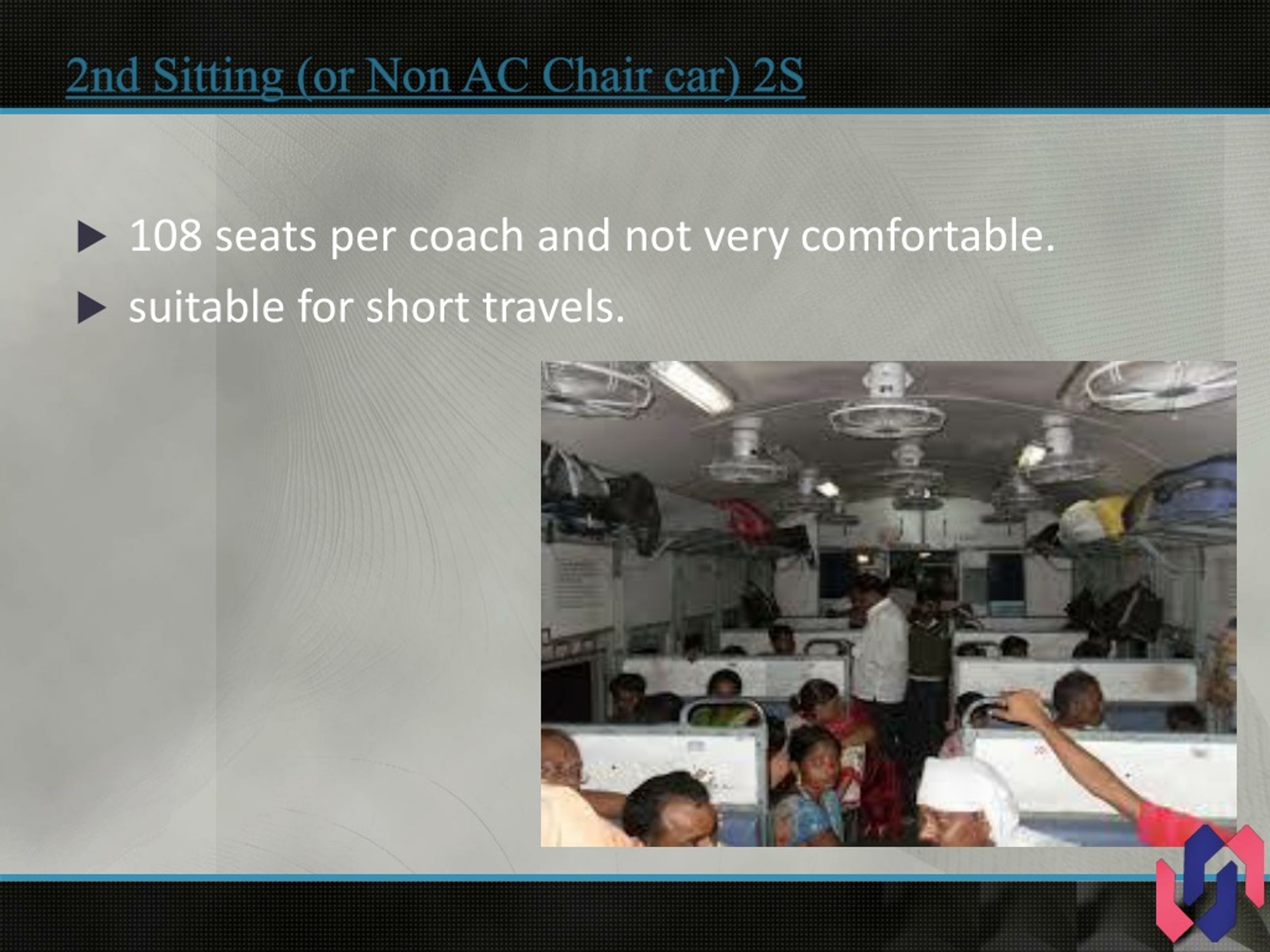 2nd Sitting (or Non AC Chair car) 2S

▶ 108 seats per coach and not very comfortable.

▶ suitable for short travels.